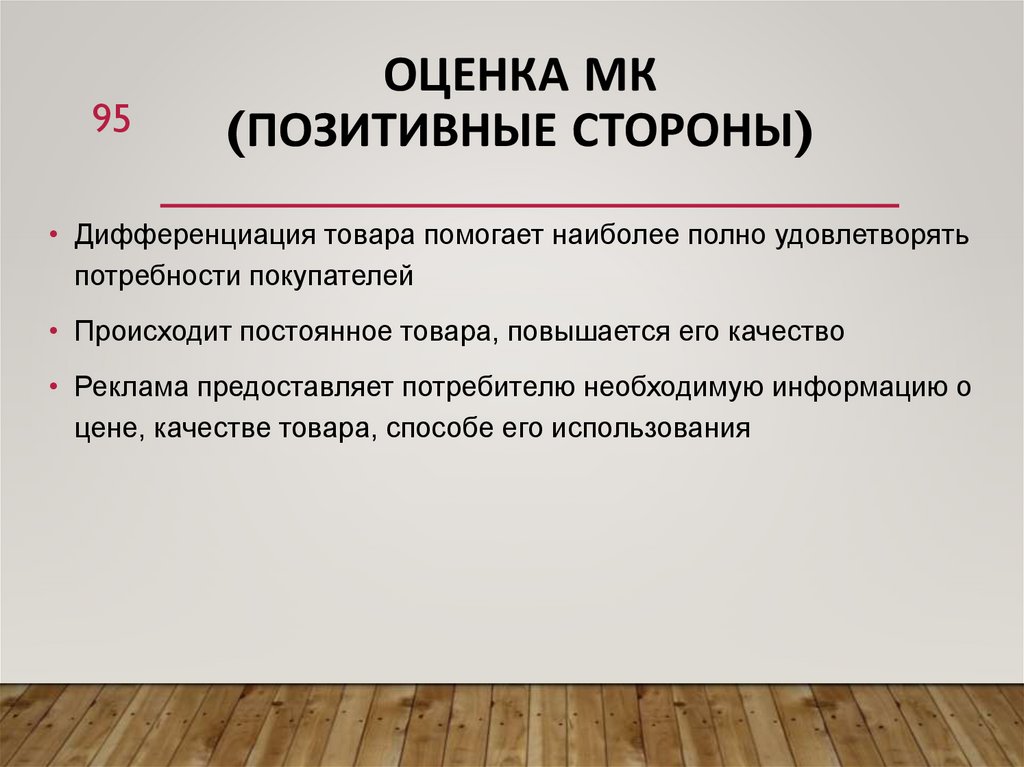 95

ОЦЕНКА МК
(ПОЗИТИВНЫЕ СТОРОНЫ)

• Дифференциация товара помогает наиболее полно удовлетворять потребности покупателей

• Происходит постоянное товара, повышается его качество

• Реклама предоставляет потребителю необходимую информацию о цене, качестве товара, способе его использования